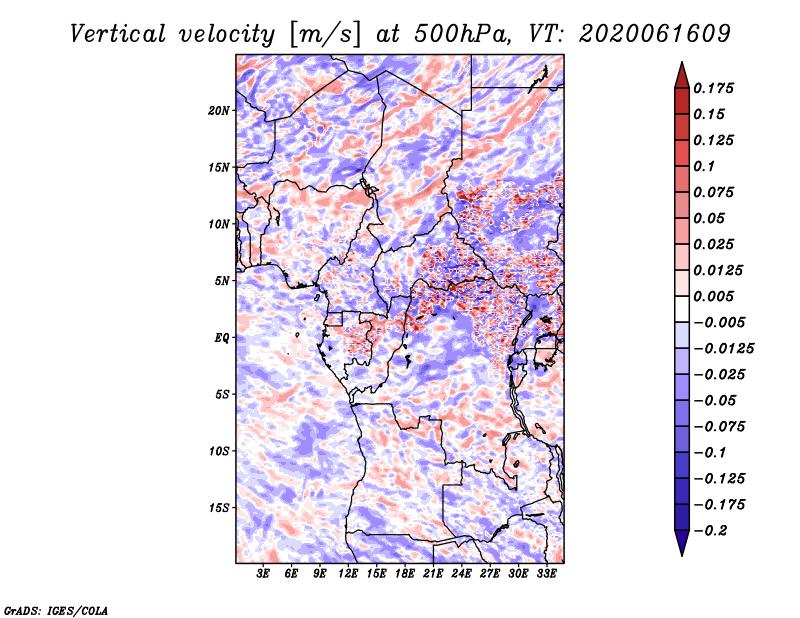 Vertical velocity [m/s] at 500hPa, VT: 2020061609

20N
15N
10N
5N
EQ
5S
10S
15S

3E 6E 9E 12E 15E 18E 21E 24E 27E 30E 33E

0.175
0.15
0.125
0.1
0.075
0.05
0.025
0.0125
0.005
−0.005
−0.0125
−0.025
−0.05
−0.075
−0.1
−0.125
−0.175
−0.2

GrADS: IGES/COLA